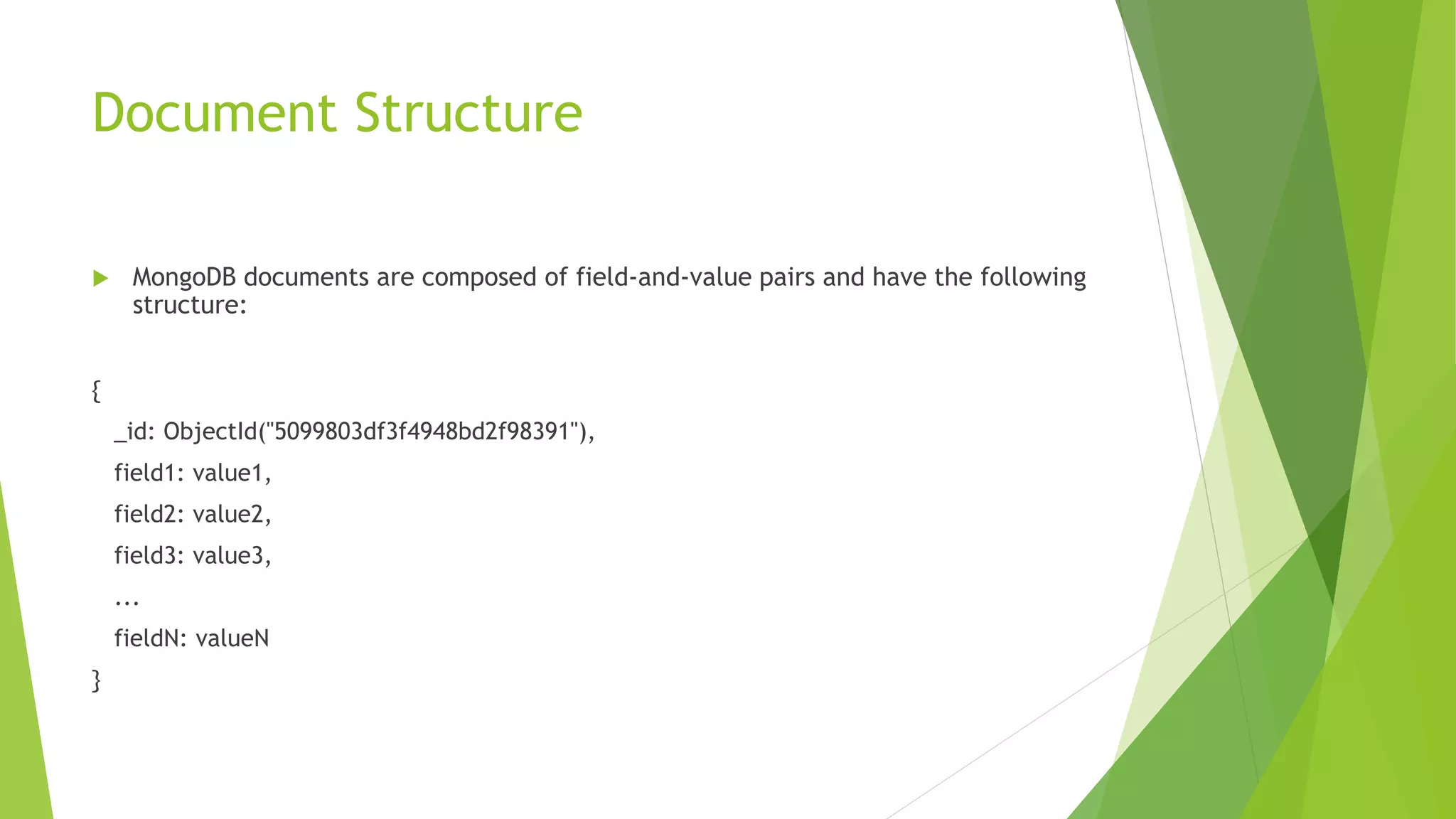 Document Structure

MongoDB documents are composed of field-and-value pairs and have the following structure:

{
_id: ObjectId("5099803df3f4948bd2f98391"),
field1: value1,
field2: value2,
field3: value3,
...
fieldN: valueN
}